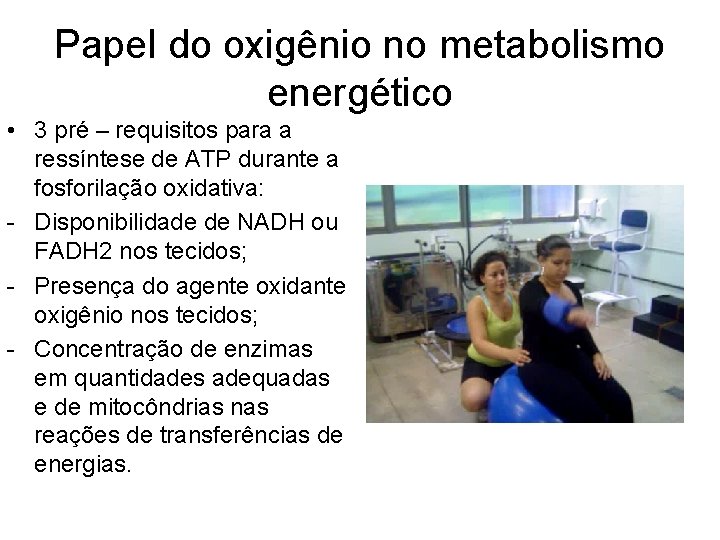 Papel do oxigênio no metabolismo energético

• 3 pré – requisitos para a ressíntese de ATP durante a fosforilação oxidativa:
- Disponibilidade de NADH ou FADH2 nos tecidos;
- Presença do agente oxidante oxigênio nos tecidos;
- Concentração de enzimas em quantidades adequadas e de mitocôndrias nas reações de transferências de energias.